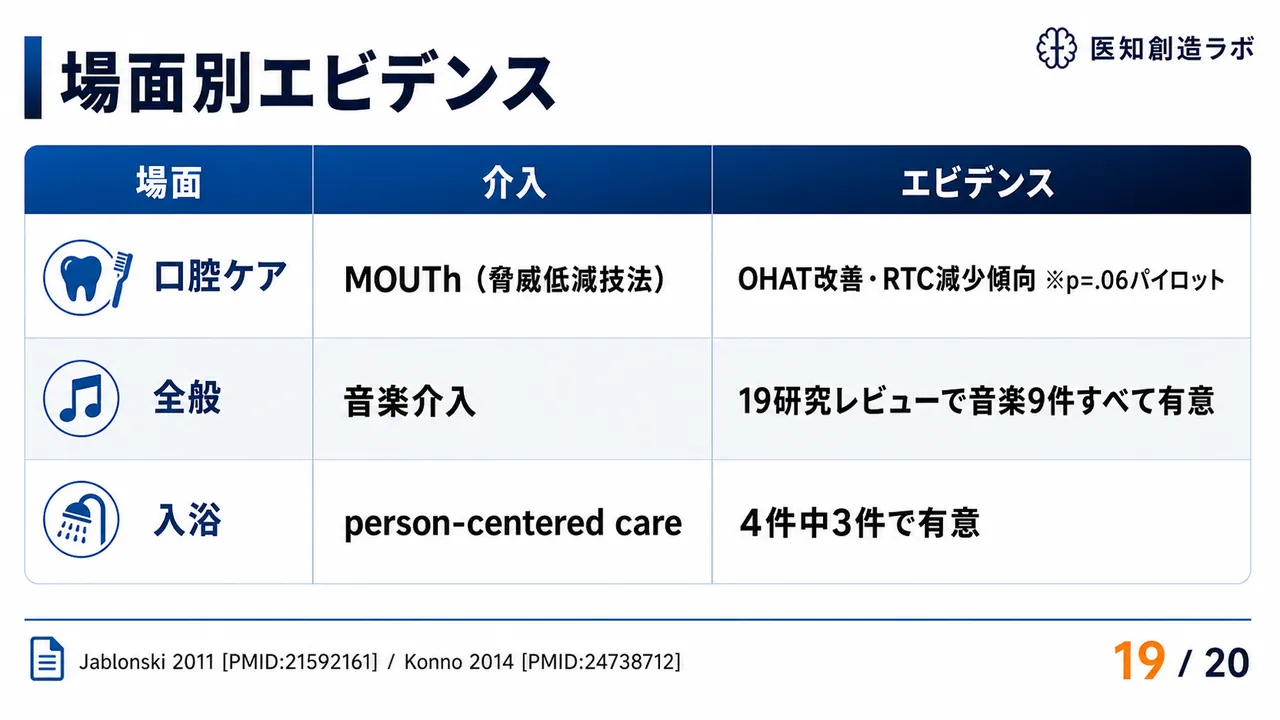 場面別エビデンス

医知創造ラボ

| 場面 | 介入 | エビデンス |
|---|---|---|
| 口腔ケア | MOUTh（脅威低減技法） | OHAT改善・RTC減少傾向 ※p=.06パイロット |
| 全般 | 音楽介入 | 19研究レビューで音楽9件すべて有意 |
| 入浴 | person-centered care | 4件中3件で有意 |

Jablonski 2011 [PMID:21592161] / Konno 2014 [PMID:24738712]

19 / 20